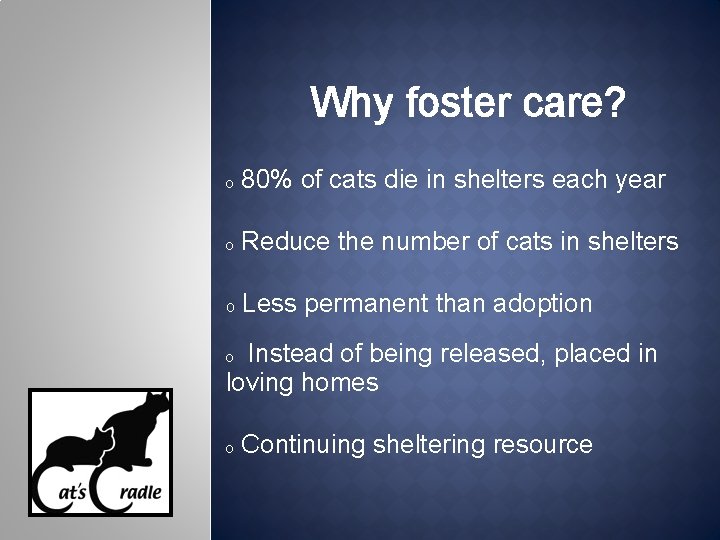 Why foster care?

o 80% of cats die in shelters each year

o Reduce the number of cats in shelters

o Less permanent than adoption

o Instead of being released, placed in loving homes

o Continuing sheltering resource

Cat's Cradle